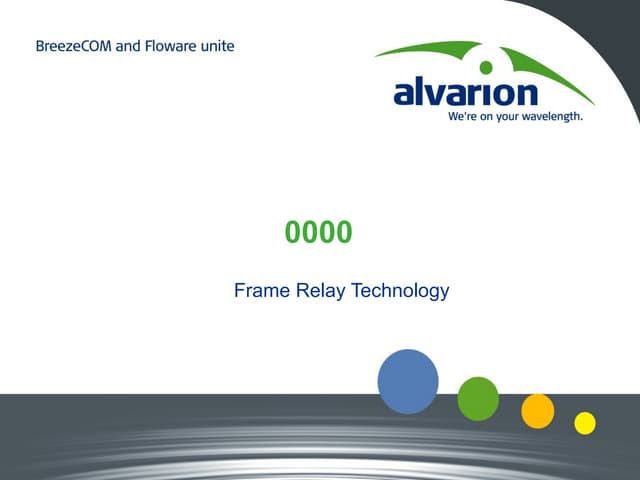 BreezeCOM and Floware unite

alvarion
We're on your wavelength.

0000

Frame Relay Technology